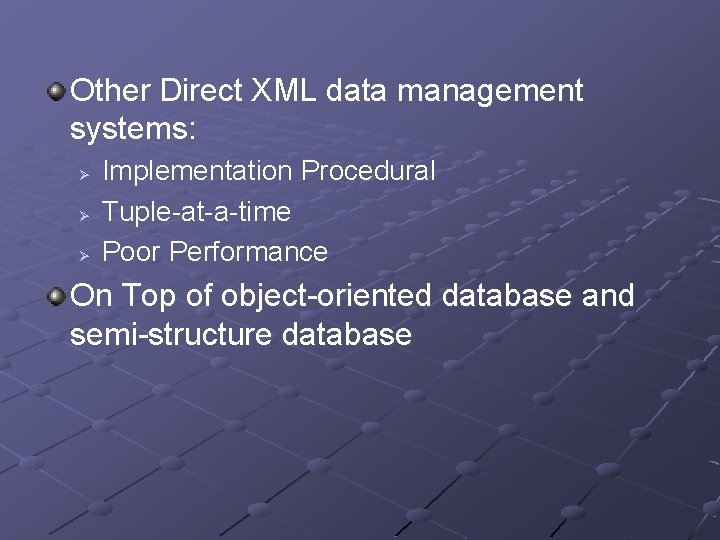 Other Direct XML data management systems:

Implementation Procedural

Tuple-at-a-time

Poor Performance

On Top of object-oriented database and semi-structure database